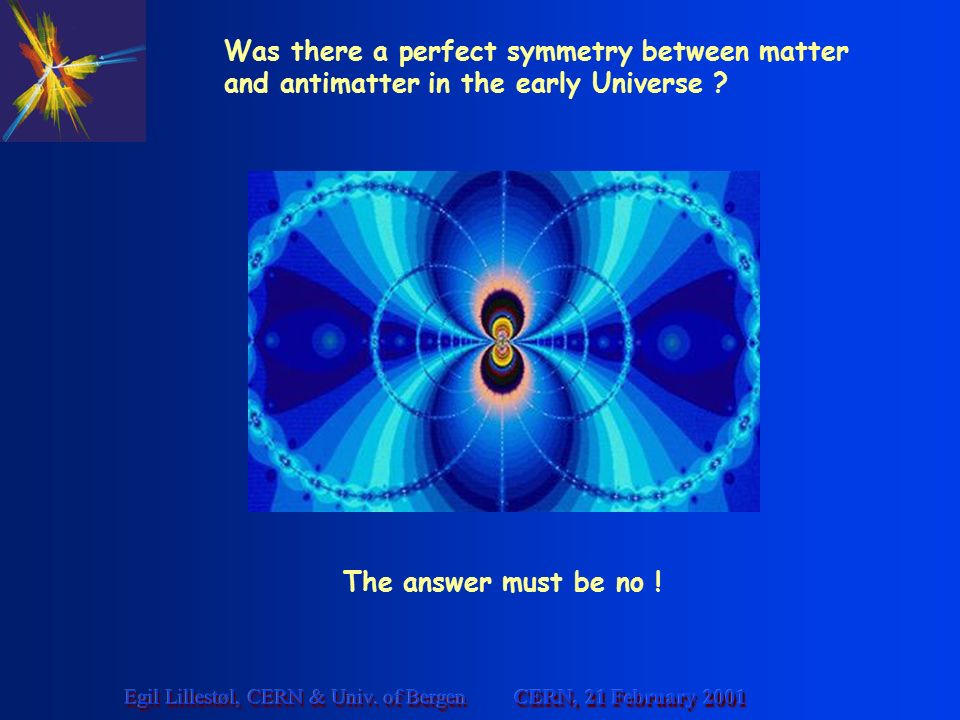 Was there a perfect symmetry between matter and antimatter in the early Universe ?

The answer must be no !

Egil Lillestøl, CERN & Univ. of Bergen CERN, 21 February 2001